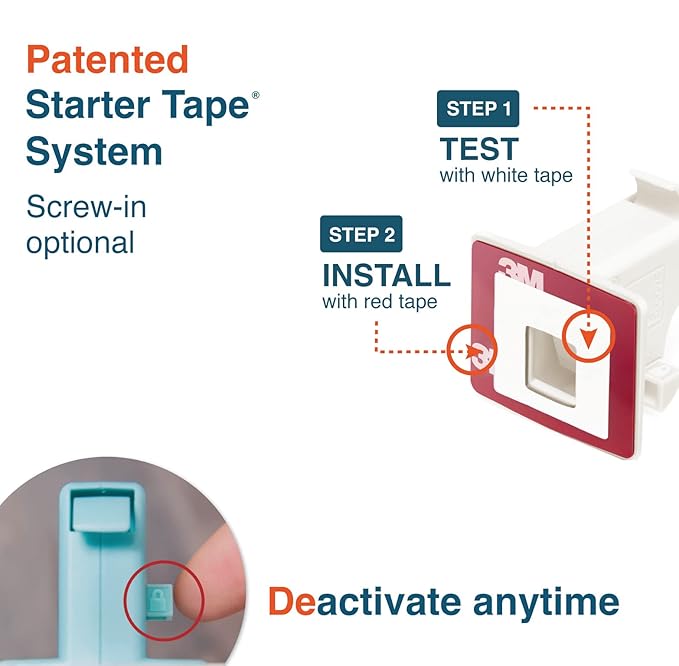 Patented Starter Tape® System

Screw-in optional

STEP 1
TEST
with white tape

STEP 2
INSTALL
with red tape

3M

Deactivate anytime